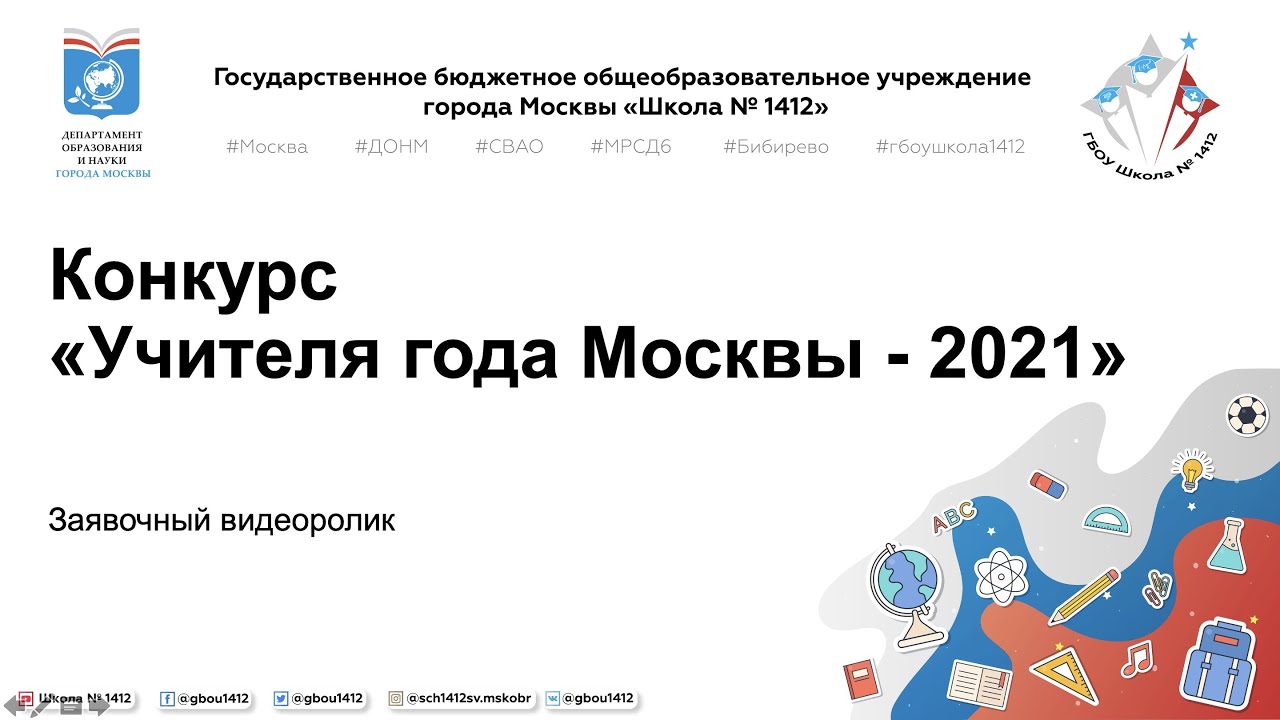 ДЕПАРТАМЕНТ ОБРАЗОВАНИЯ И НАУКИ ГОРОДА МОСКВЫ

Государственное бюджетное общеобразовательное учреждение города Москвы «Школа № 1412»

#Москва #ДОНМ #СВАО #МРСД6 #Бибирево #гбоушкола1412

ГБОУ Школа № 1412

Конкурс «Учителя года Москвы - 2021»

Заявочный видеоролик

ABC

Школа № 1412 @gbou1412 @gbou1412 @sch1412sv.mskobr @gbou1412